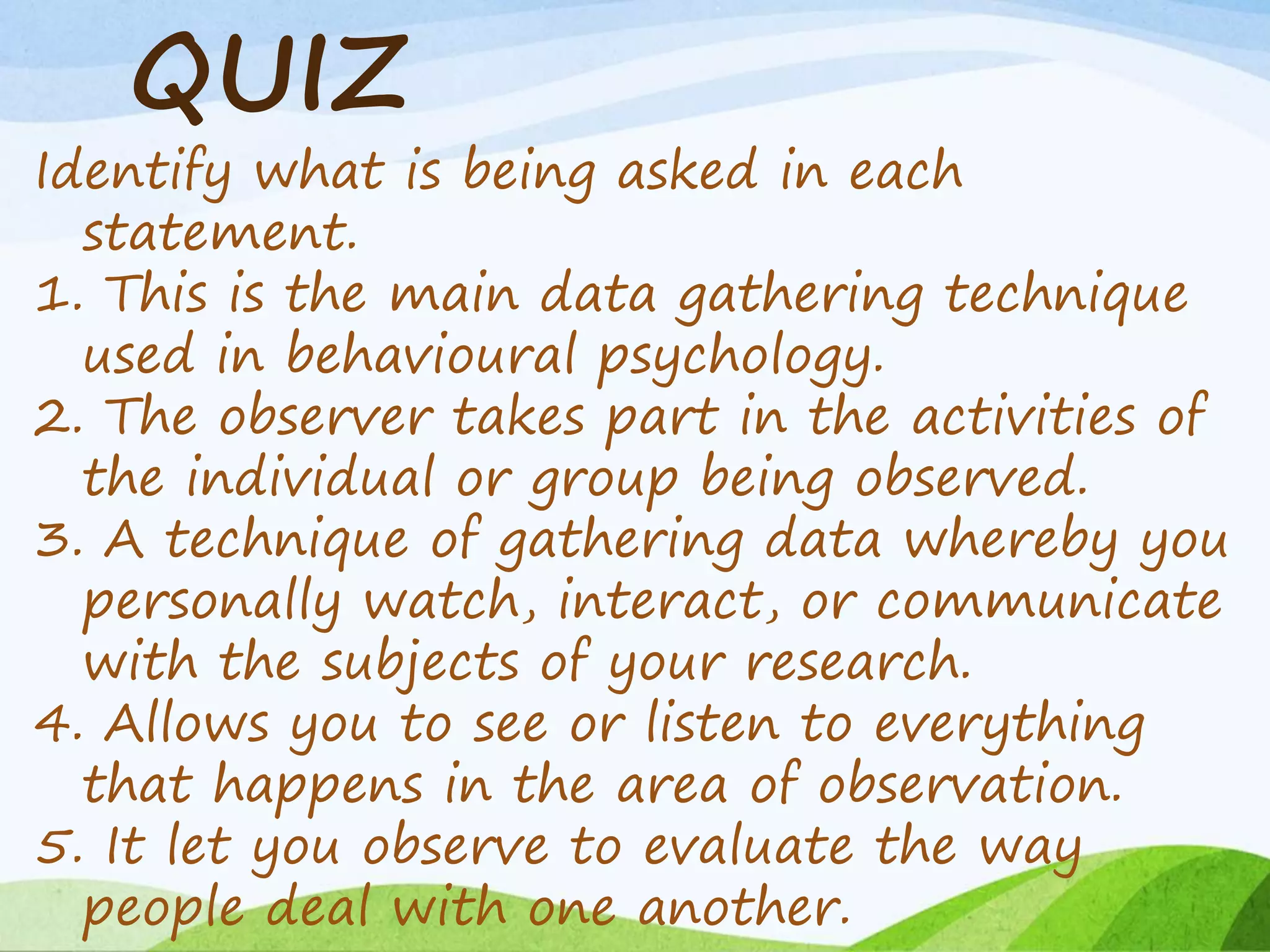 QUIZ

Identify what is being asked in each statement.

1. This is the main data gathering technique used in behavioural psychology.
2. The observer takes part in the activities of the individual or group being observed.
3. A technique of gathering data whereby you personally watch, interact, or communicate with the subjects of your research.
4. Allows you to see or listen to everything that happens in the area of observation.
5. It let you observe to evaluate the way people deal with one another.